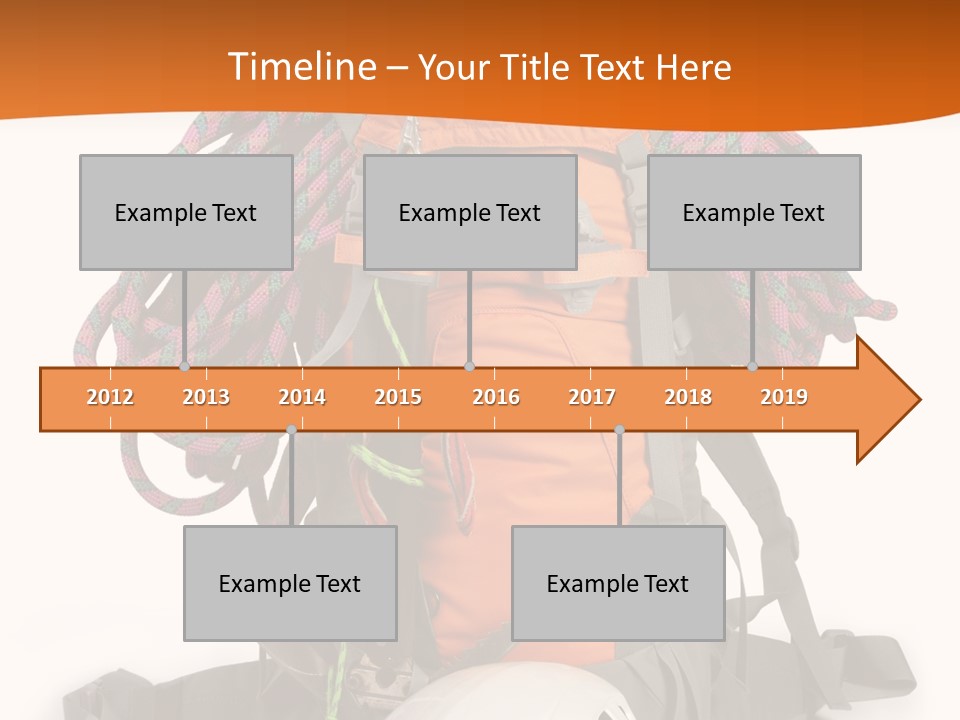 Timeline – Your Title Text Here

Example Text

Example Text

Example Text

2012 2013 2014 2015 2016 2017 2018 2019

Example Text

Example Text